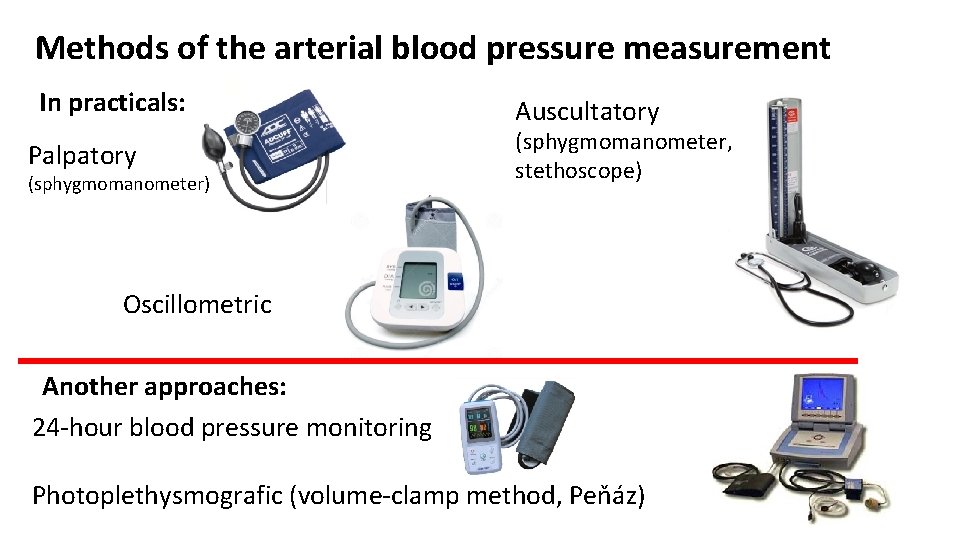 Methods of the arterial blood pressure measurement

In practicals:

Palpatory
(sphygmomanometer)

Auscultatory
(sphygmomanometer, stethoscope)

Oscillometric

Another approaches:

24-hour blood pressure monitoring

Photoplethysmografic (volume-clamp method, Peňáz)